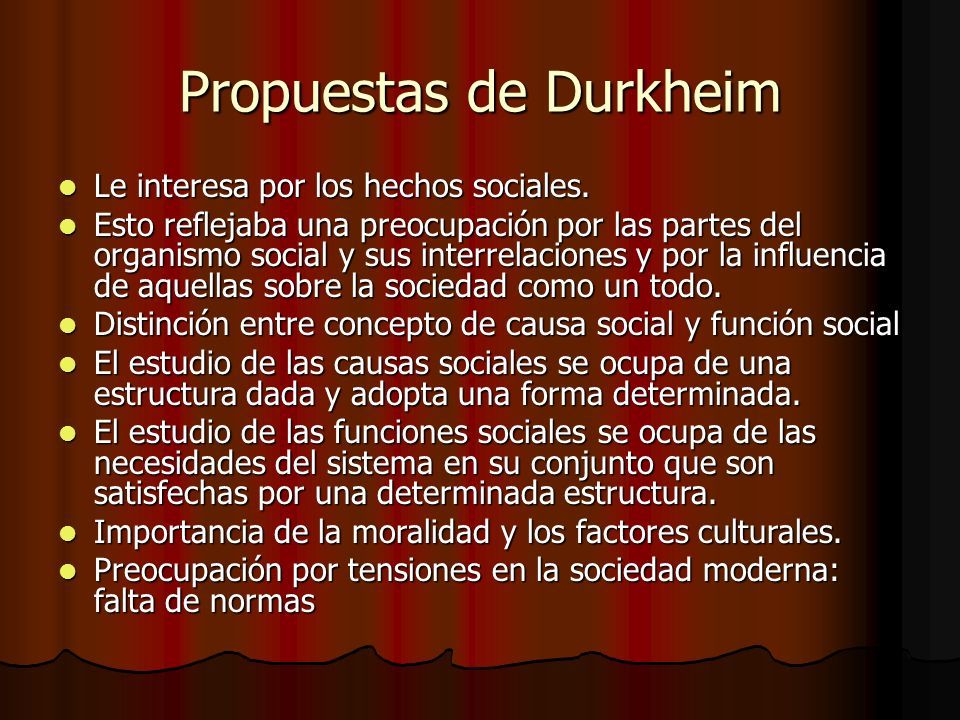 Propuestas de Durkheim

- Le interesa por los hechos sociales.
- Esto reflejaba una preocupación por las partes del organismo social y sus interrelaciones y por la influencia de aquellas sobre la sociedad como un todo.
- Distinción entre concepto de causa social y función social
- El estudio de las causas sociales se ocupa de una estructura dada y adopta una forma determinada.
- El estudio de las funciones sociales se ocupa de las necesidades del sistema en su conjunto que son satisfechas por una determinada estructura.
- Importancia de la moralidad y los factores culturales.
- Preocupación por tensiones en la sociedad moderna: falta de normas